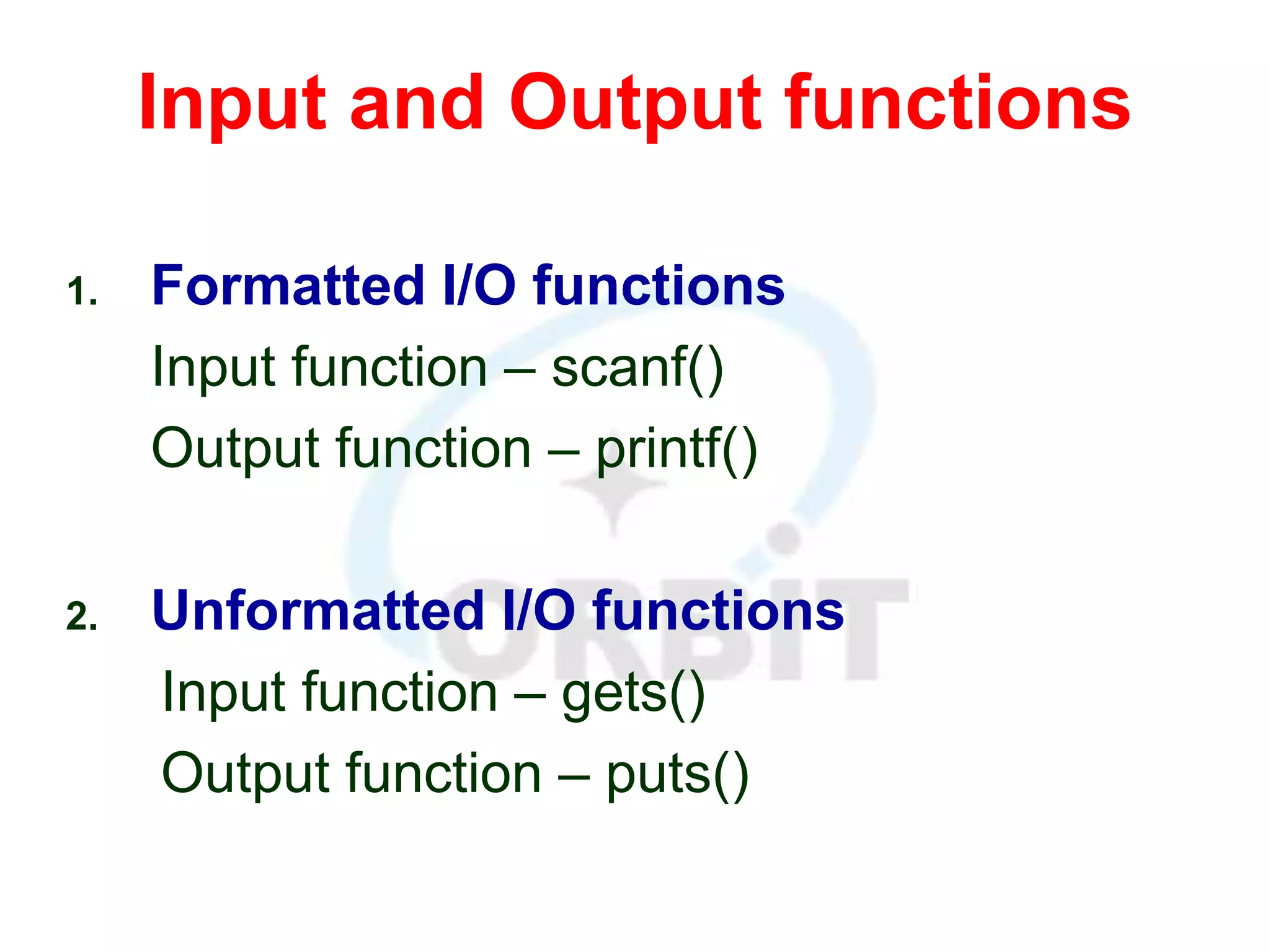 Input and Output functions

1. Formatted I/O functions

Input function – scanf()

Output function – printf()

2. Unformatted I/O functions

Input function – gets()

Output function – puts()

ORBIT